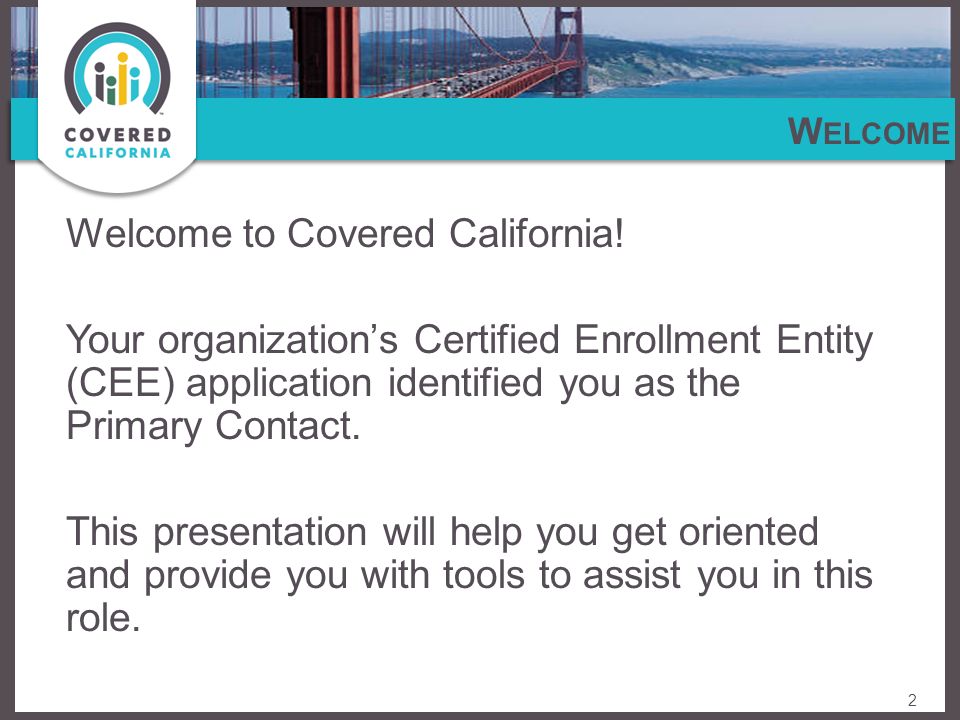 COVERED CALIFORNIA

WELCOME

Welcome to Covered California!

Your organization's Certified Enrollment Entity (CEE) application identified you as the Primary Contact.

This presentation will help you get oriented and provide you with tools to assist you in this role.

2